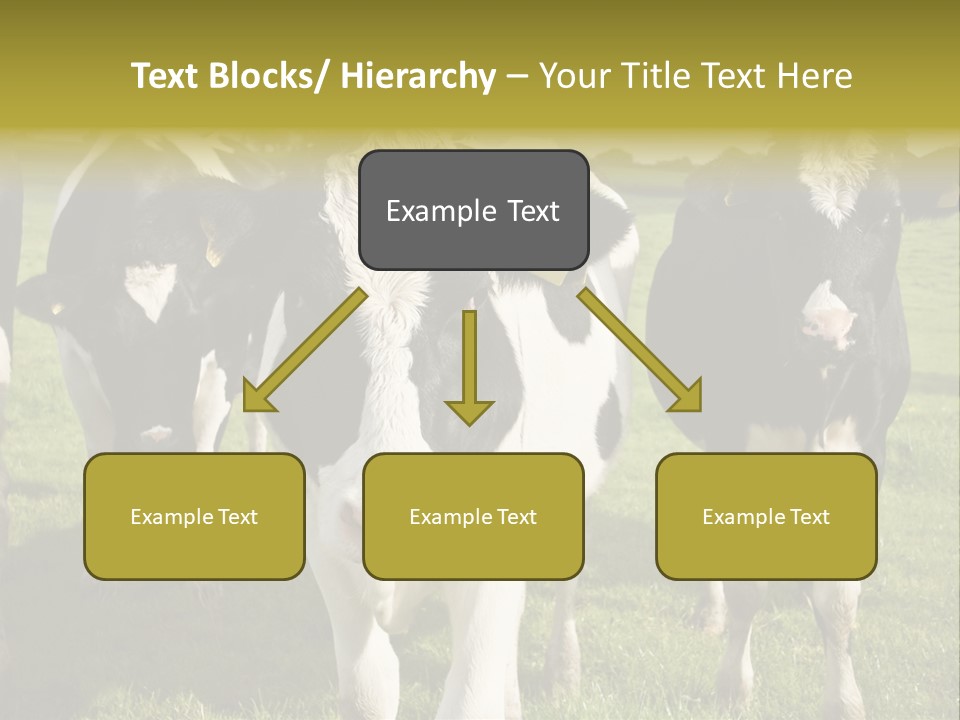 Text Blocks/ Hierarchy – Your Title Text Here

Example Text

Example Text

Example Text

Example Text